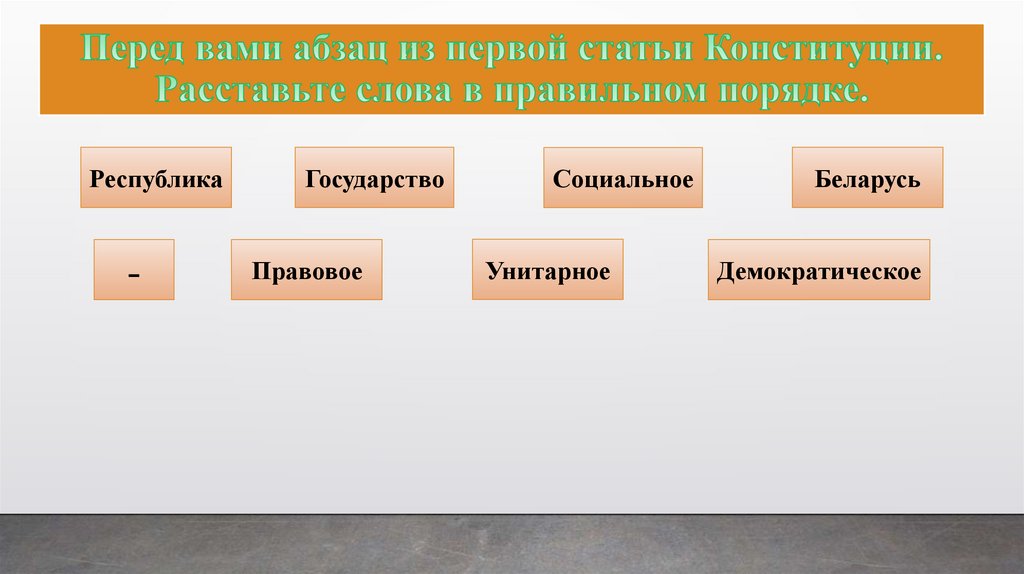 Перед вами абзац из первой статьи Конституции. Расставьте слова в правильном порядке.

Республика

Государство

Социальное

Беларусь

–

Правовое

Унитарное

Демократическое